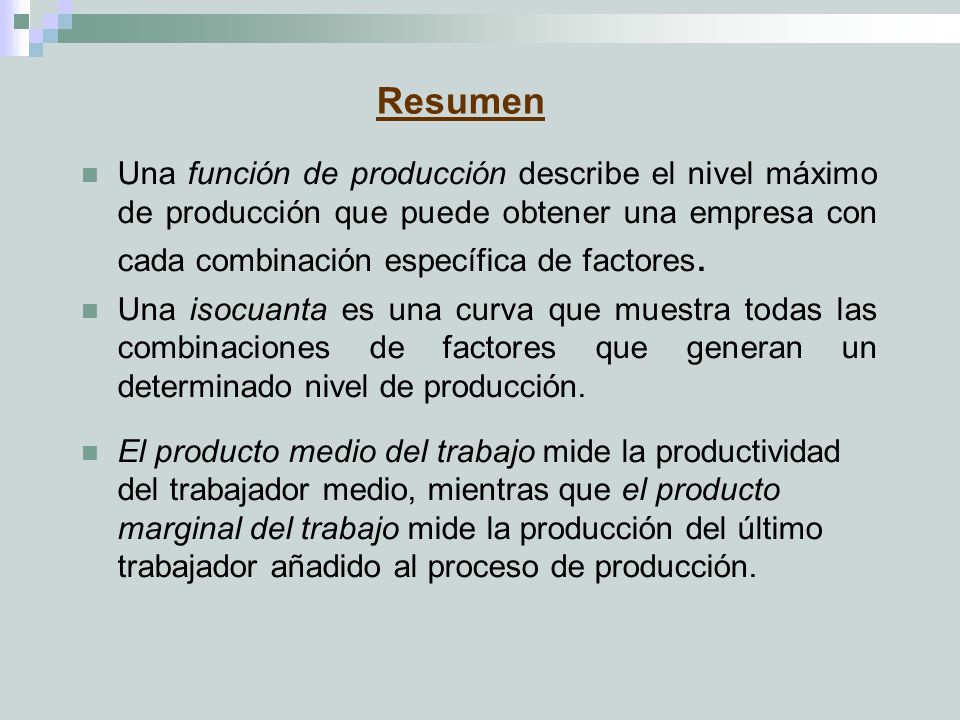 Resumen

Una función de producción describe el nivel máximo de producción que puede obtener una empresa con cada combinación específica de factores.

Una isocuanta es una curva que muestra todas las combinaciones de factores que generan un determinado nivel de producción.

El producto medio del trabajo mide la productividad del trabajador medio, mientras que el producto marginal del trabajo mide la producción del último trabajador añadido al proceso de producción.